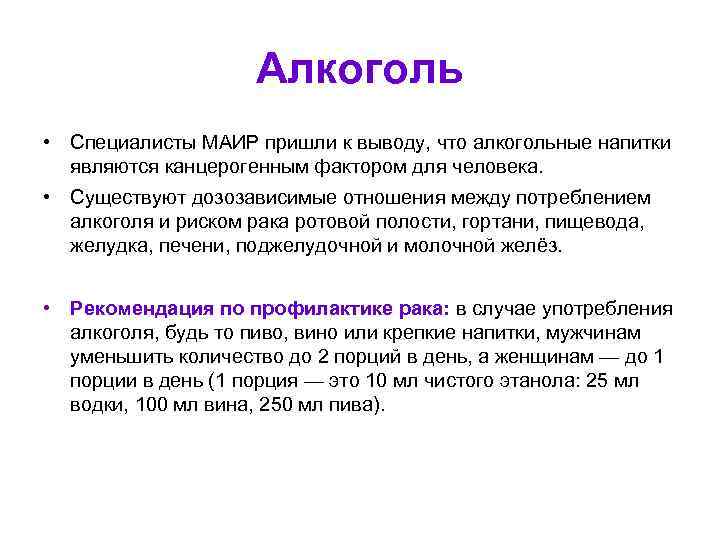 Алкоголь

• Специалисты МАИР пришли к выводу, что алкогольные напитки являются канцерогенным фактором для человека.

• Существуют дозозависимые отношения между потреблением алкоголя и риском рака ротовой полости, гортани, пищевода, желудка, печени, поджелудочной и молочной желёз.

• Рекомендация по профилактике рака: в случае употребления алкоголя, будь то пиво, вино или крепкие напитки, мужчинам уменьшить количество до 2 порций в день, а женщинам — до 1 порции в день (1 порция — это 10 мл чистого этанола: 25 мл водки, 100 мл вина, 250 мл пива).